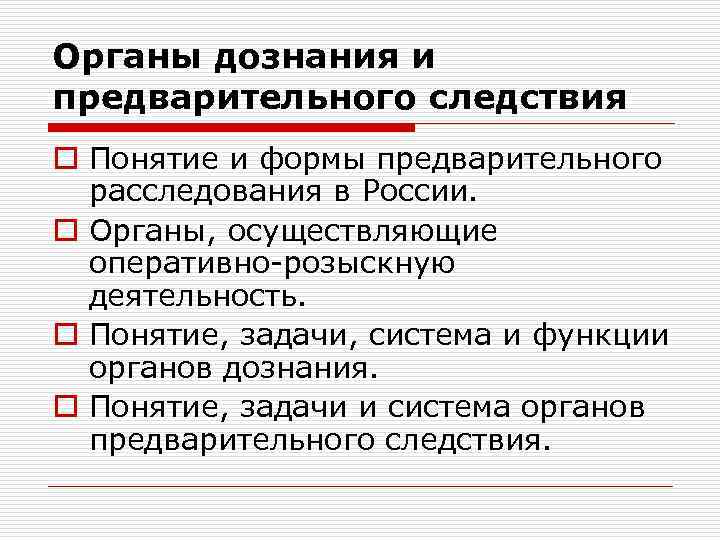 Органы дознания и предварительного следствия

Понятие и формы предварительного расследования в России.

Органы, осуществляющие оперативно-розыскную деятельность.

Понятие, задачи, система и функции органов дознания.

Понятие, задачи и система органов предварительного следствия.